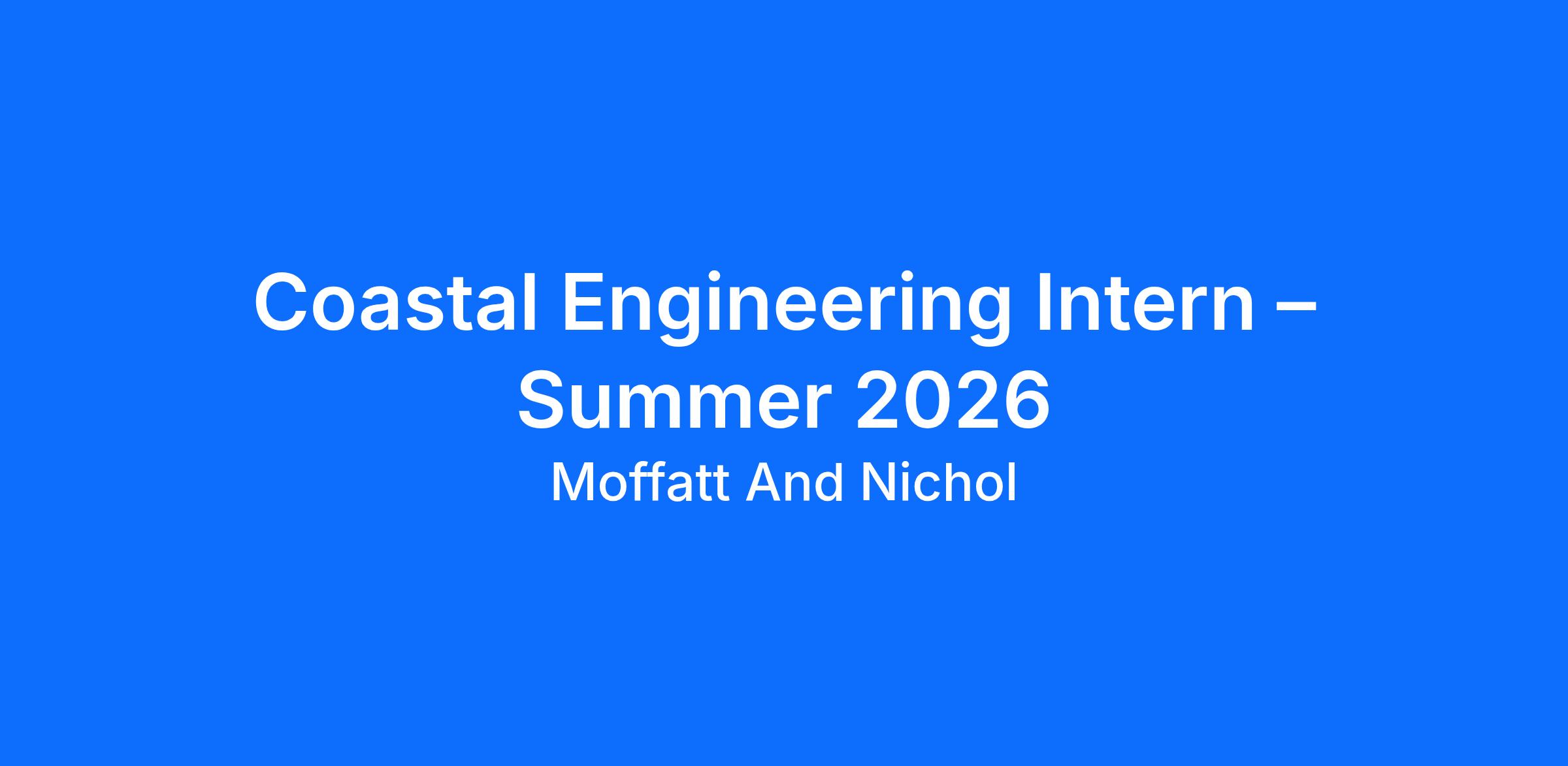 Coastal Engineering Intern – Summer 2026

Moffatt And Nichol